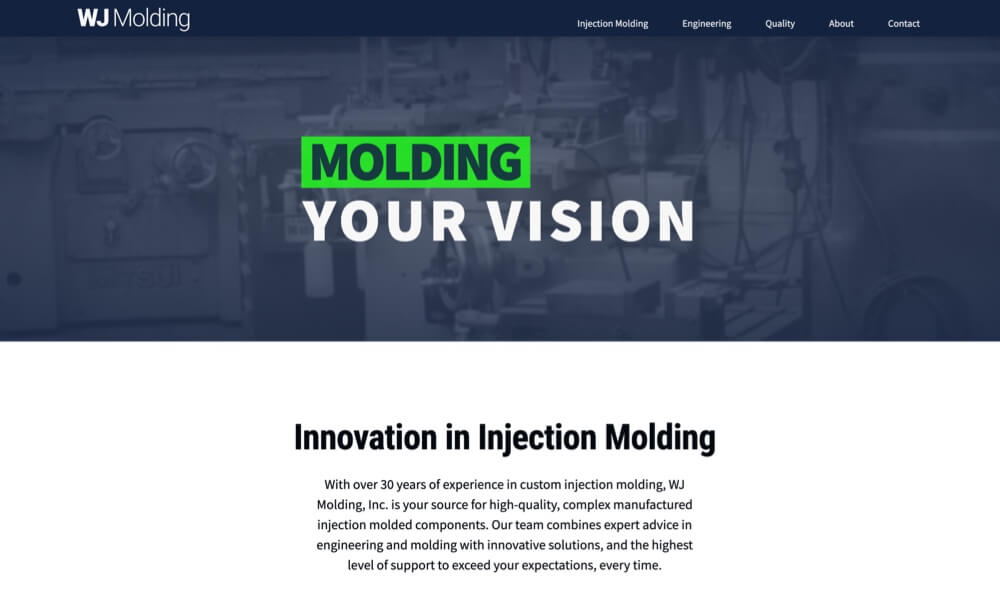 WJ Molding

Injection Molding Engineering Quality About Contact

MOLDING
YOUR VISION

Innovation in Injection Molding

With over 30 years of experience in custom injection molding, WJ Molding, Inc. is your source for high-quality, complex manufactured injection molded components. Our team combines expert advice in engineering and molding with innovative solutions, and the highest level of support to exceed your expectations, every time.